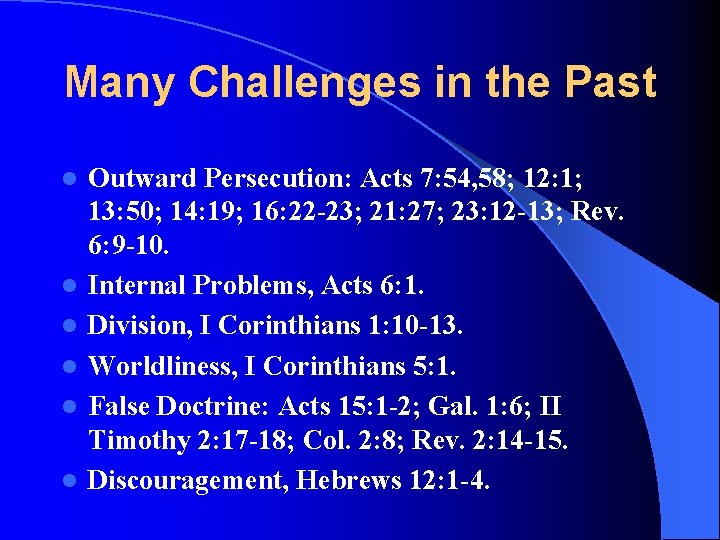 Many Challenges in the Past

- Outward Persecution: Acts 7:54,58; 12:1; 13:50; 14:19; 16:22-23; 21:27; 23:12-13; Rev. 6:9-10.
- Internal Problems, Acts 6:1.
- Division, I Corinthians 1:10-13.
- Worldliness, I Corinthians 5:1.
- False Doctrine: Acts 15:1-2; Gal. 1:6; II Timothy 2:17-18; Col. 2:8; Rev. 2:14-15.
- Discouragement, Hebrews 12:1-4.